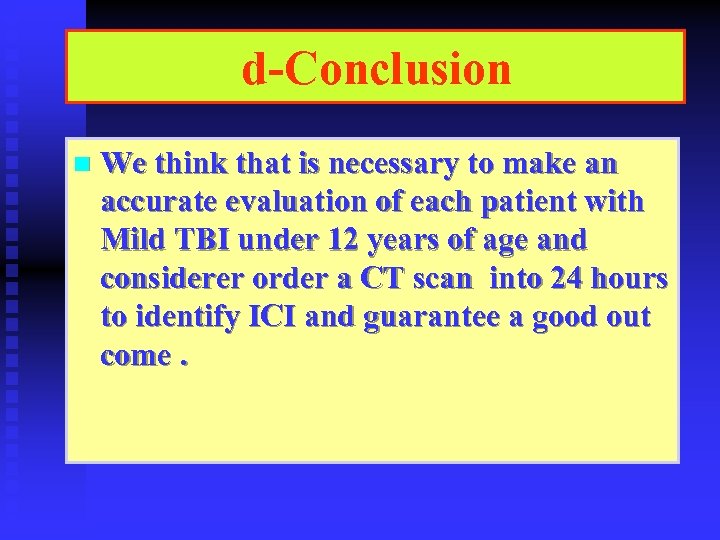 d-Conclusion

We think that is necessary to make an accurate evaluation of each patient with Mild TBI under 12 years of age and considerer order a CT scan into 24 hours to identify ICI and guarantee a good out come .